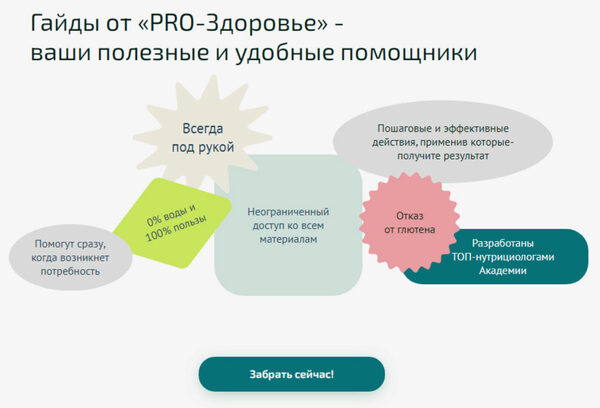 Гайды от «PRO-Здоровье» - ваши полезные и удобные помощники

Всегда под рукой

Пошаговые и эффективные действия, применив которые- получите результат

0% воды и 100% пользы

Неограниченный доступ ко всем материалам

Отказ от глютена

Помогут сразу, когда возникнет потребность

Разработаны ТОП-нутрициологами Академии

Забрать сейчас!